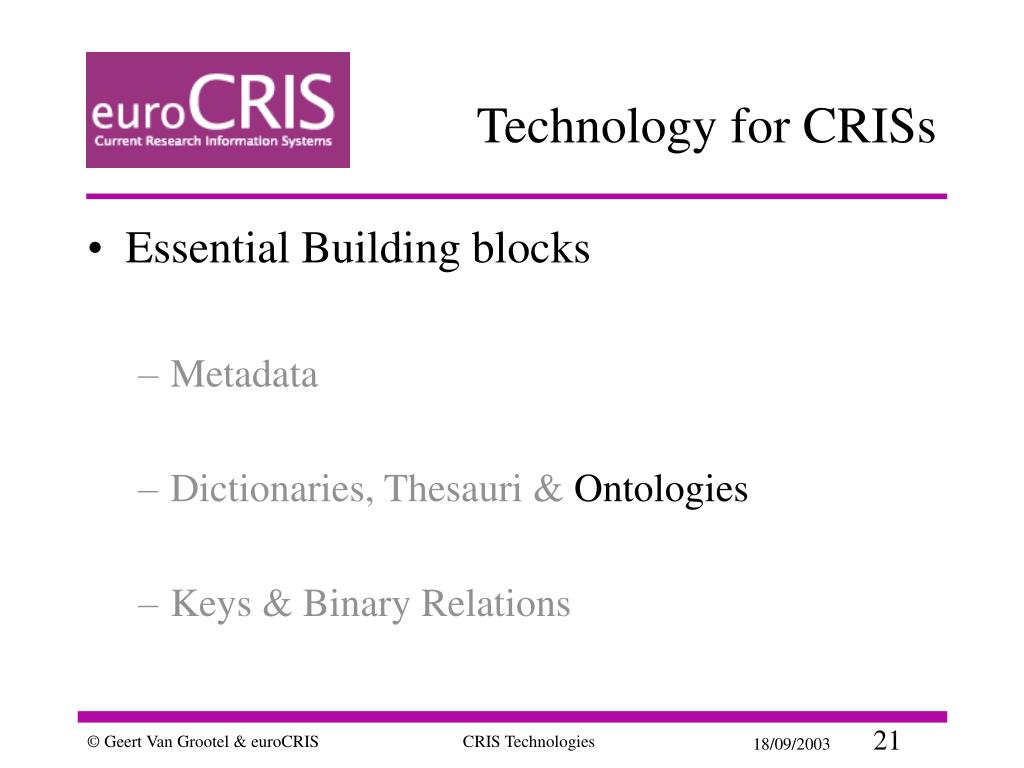 euroCRIS
Current Research Information Systems

Technology for CRISs

• Essential Building blocks

– Metadata

– Dictionaries, Thesauri & Ontologies

– Keys & Binary Relations

© Geert Van Grootel & euroCRIS CRIS Technologies 18/09/2003 21